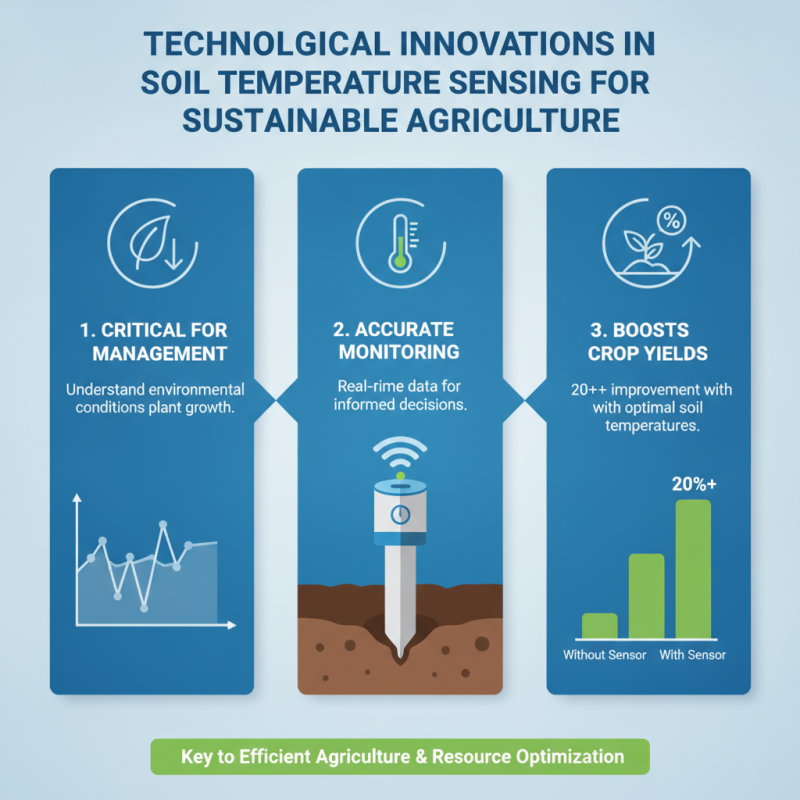 TECHNOLGICAL INNOVATIONS IN SOIL TEMPERATURE SENSING FOR SUSTAINABLE AGRICULTURE

1. CRITICAL FOR MANAGEMENT

Understand environmental conditions plant growth.

2. ACCURATE MONITORING

Real-rime data for informed decisions.

3. BOOSTS CROP YIELDS

20++ improvement with with optimal soil temperatures.

20%+

Without Sensor

With Sensor

Key to Efficient Agriculture & Resource Optimization